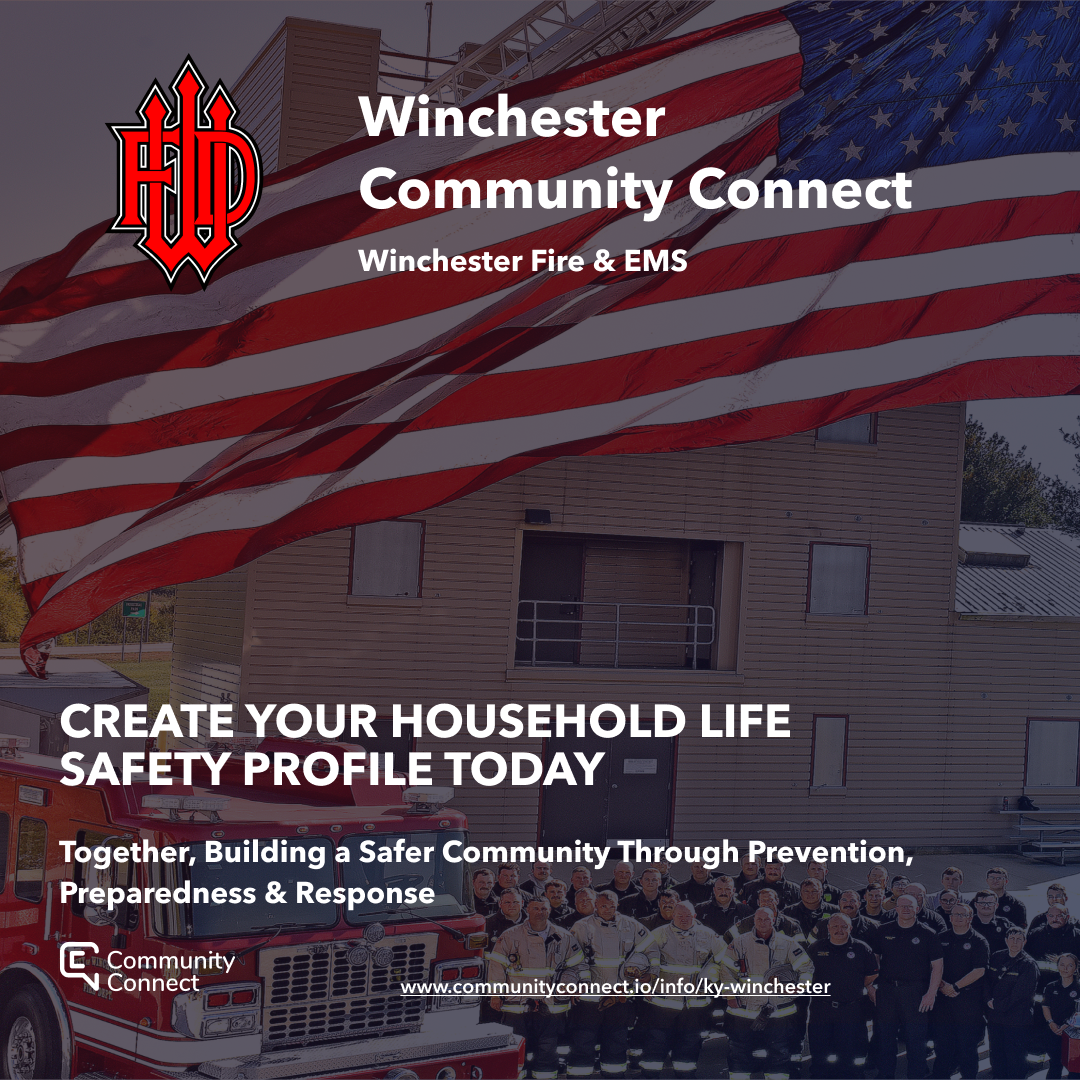 WFD

Winchester Community Connect

Winchester Fire & EMS

CREATE YOUR HOUSEHOLD LIFE SAFETY PROFILE TODAY

Together, Building a Safer Community Through Prevention, Preparedness & Response

Community Connect

www.communityconnect.io/info/ky-winchester